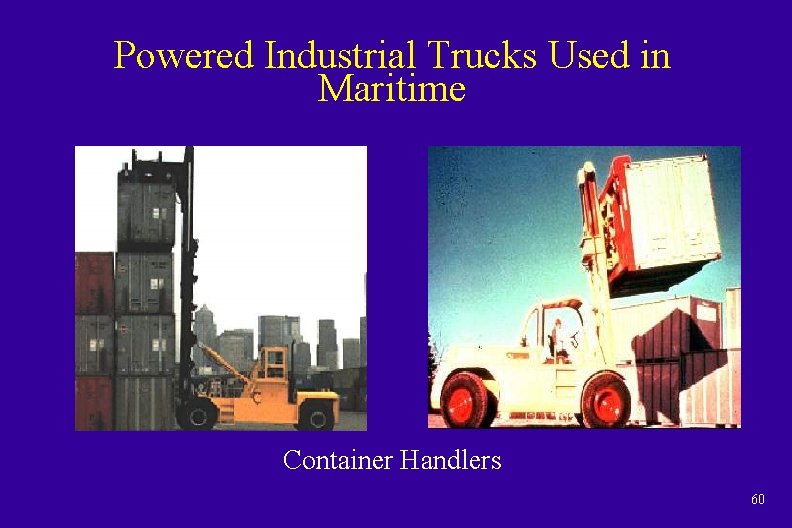 Powered Industrial Trucks Used in Maritime

Container Handlers

60